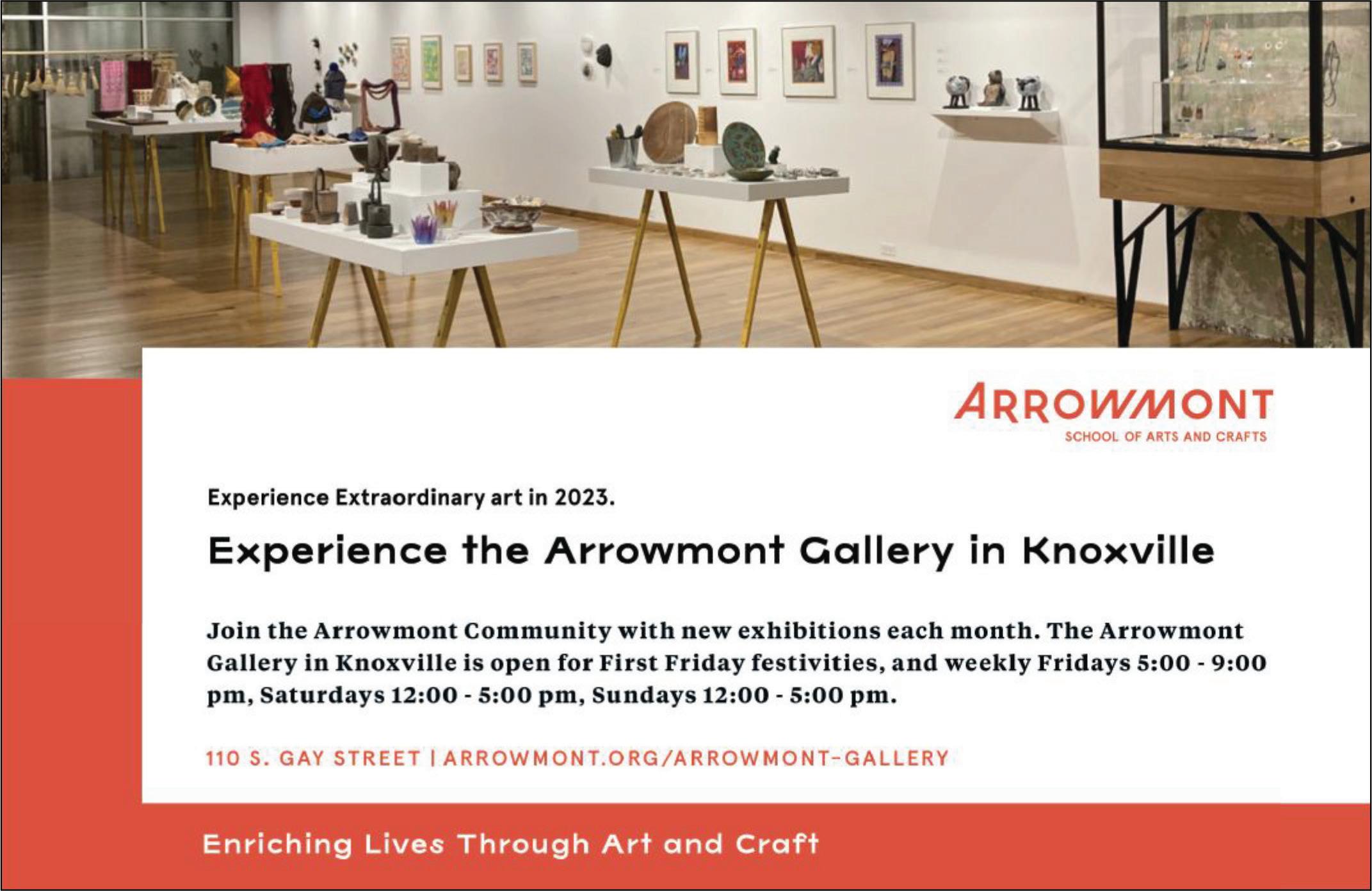 ARROWMONT
SCHOOL OF ARTS AND CRAFTS

Experience Extraordinary art in 2023.

Experience the Arrowmont Gallery in Knoxville

Join the Arrowmont Community with new exhibitions each month. The Arrowmont Gallery in Knoxville is open for First Friday festivities, and weekly Fridays 5:00 - 9:00 pm, Saturdays 12:00 - 5:00 pm, Sundays 12:00 - 5:00 pm.

110 S. GAY STREET | ARROWMONT.ORG/ARROWMONT-GALLERY

Enriching Lives Through Art and Craft